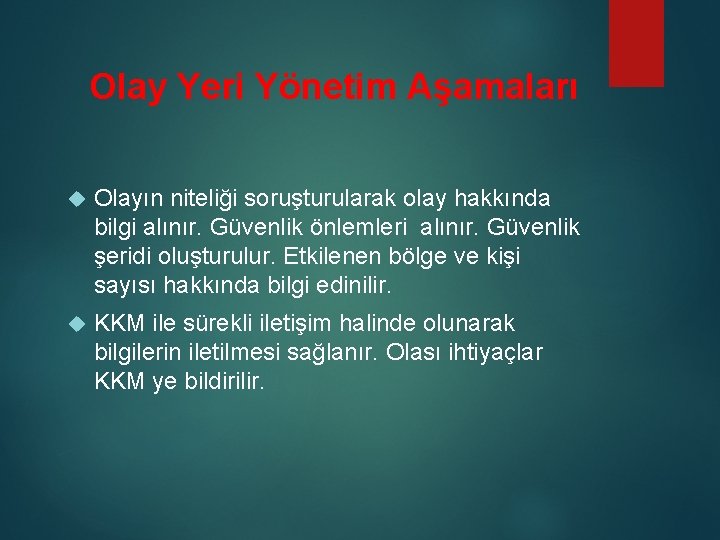 Olay Yeri Yönetim Aşamaları

Olayın niteliği soruşturularak olay hakkında bilgi alınır. Güvenlik önlemleri alınır. Güvenlik şeridi oluşturulur. Etkilenen bölge ve kişi sayısı hakkında bilgi edinilir.

KKM ile sürekli iletişim halinde olunarak bilgilerin iletilmesi sağlanır. Olası ihtiyaçlar KKM ye bildirilir.